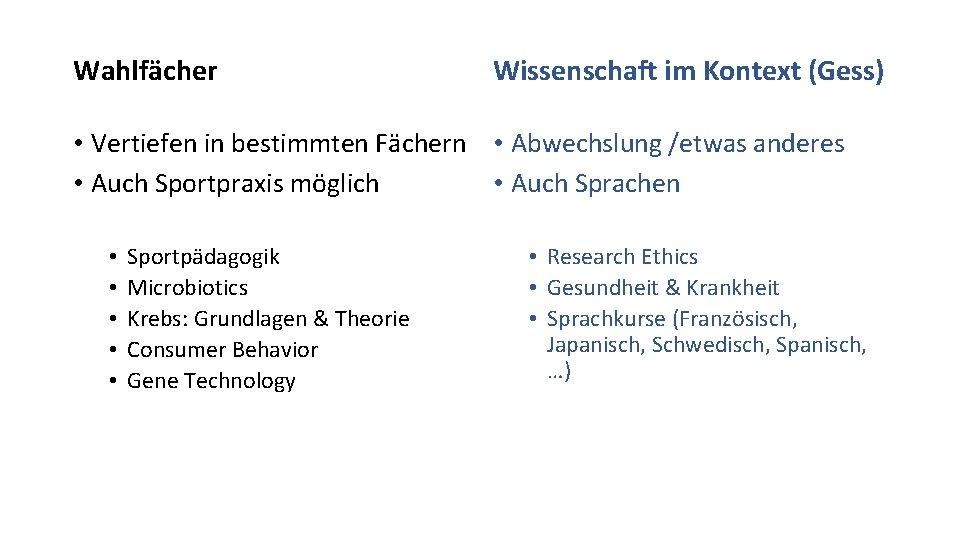 Wahlfächer

• Vertiefen in bestimmten Fächern
• Auch Sportpraxis möglich

• Sportpädagogik
• Microbiotics
• Krebs: Grundlagen & Theorie
• Consumer Behavior
• Gene Technology

Wissenschaft im Kontext (Gess)

• Abwechslung /etwas anderes
• Auch Sprachen

• Research Ethics
• Gesundheit & Krankheit
• Sprachkurse (Französisch, Japanisch, Schwedisch, Spanisch, …)